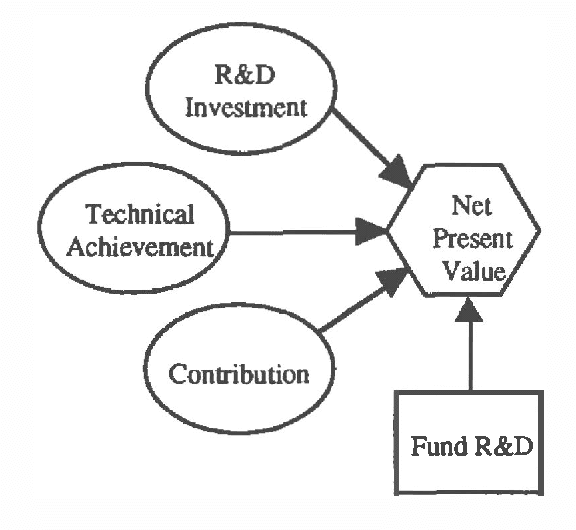 R&D Investment

Technical Achievement

Contribution

Net Present Value

Fund R&D